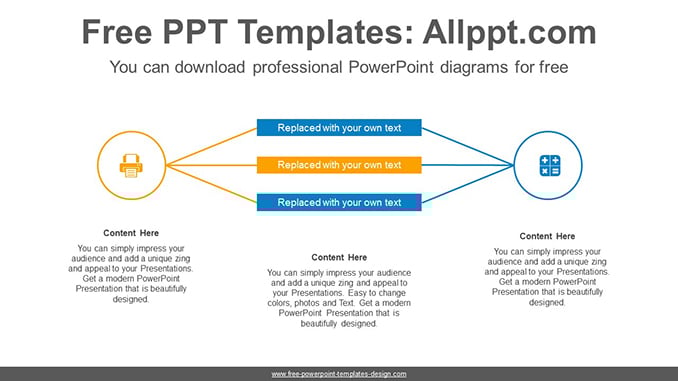 Free PPT Templates: Allppt.com

You can download professional PowerPoint diagrams for free

Replaced with your own text

Replaced with your own text

Replaced with your own text

Content Here

You can simply impress your audience and add a unique zing and appeal to your Presentations. Get a modern PowerPoint Presentation that is beautifully designed.

Content Here

You can simply impress your audience and add a unique zing and appeal to your Presentations. Easy to change colors, photos and Text. Get a modern PowerPoint Presentation that is beautifully designed.

Content Here

You can simply impress your audience and add a unique zing and appeal to your Presentations. Get a modern PowerPoint Presentation that is beautifully designed.

www.free-powerpoint-templates-design.com